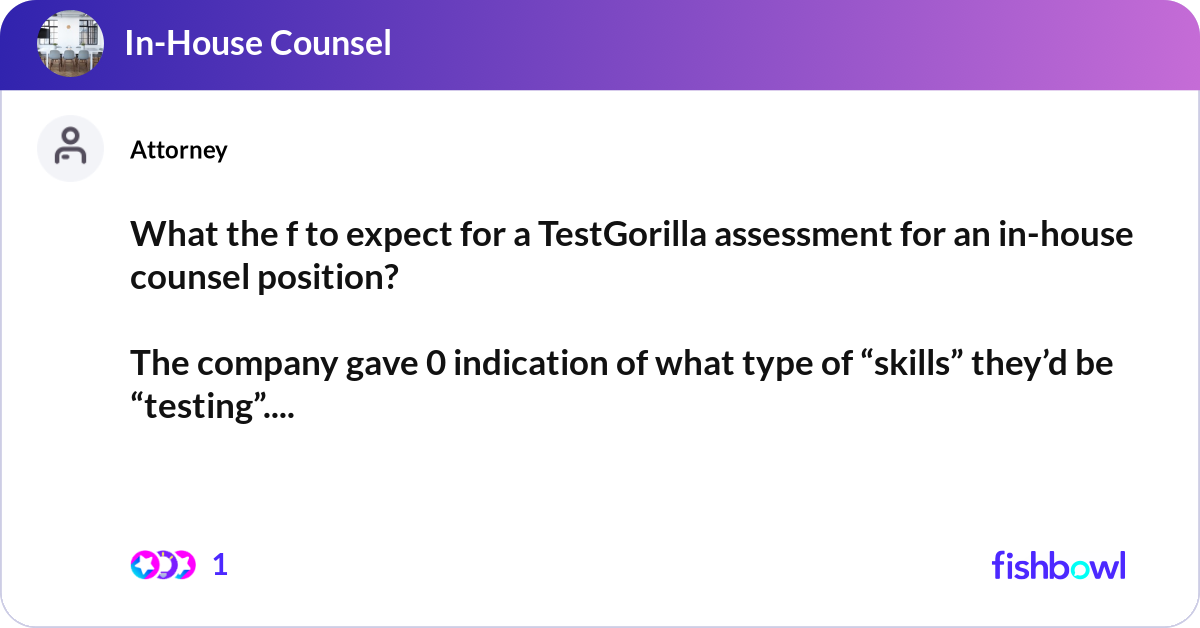 In-House Counsel

Attorney

What the f to expect for a TestGorilla assessment for an in-house counsel position?

The company gave 0 indication of what type of “skills” they’d be “testing”....

1

fishbowl